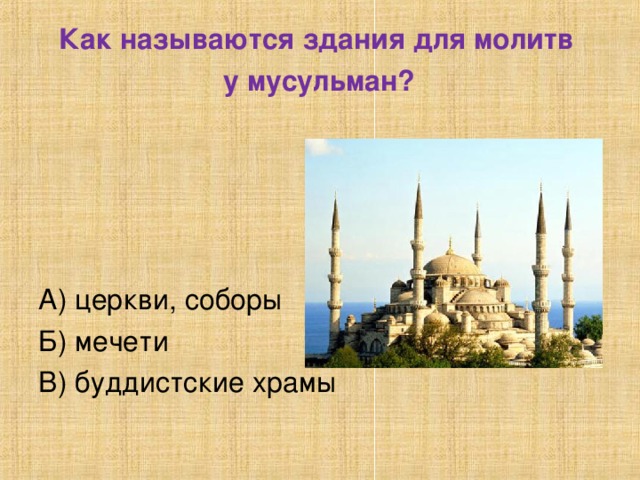 Как называются здания для молитв у мусульман?

А) церкви, соборы
Б) мечети
В) буддистские храмы